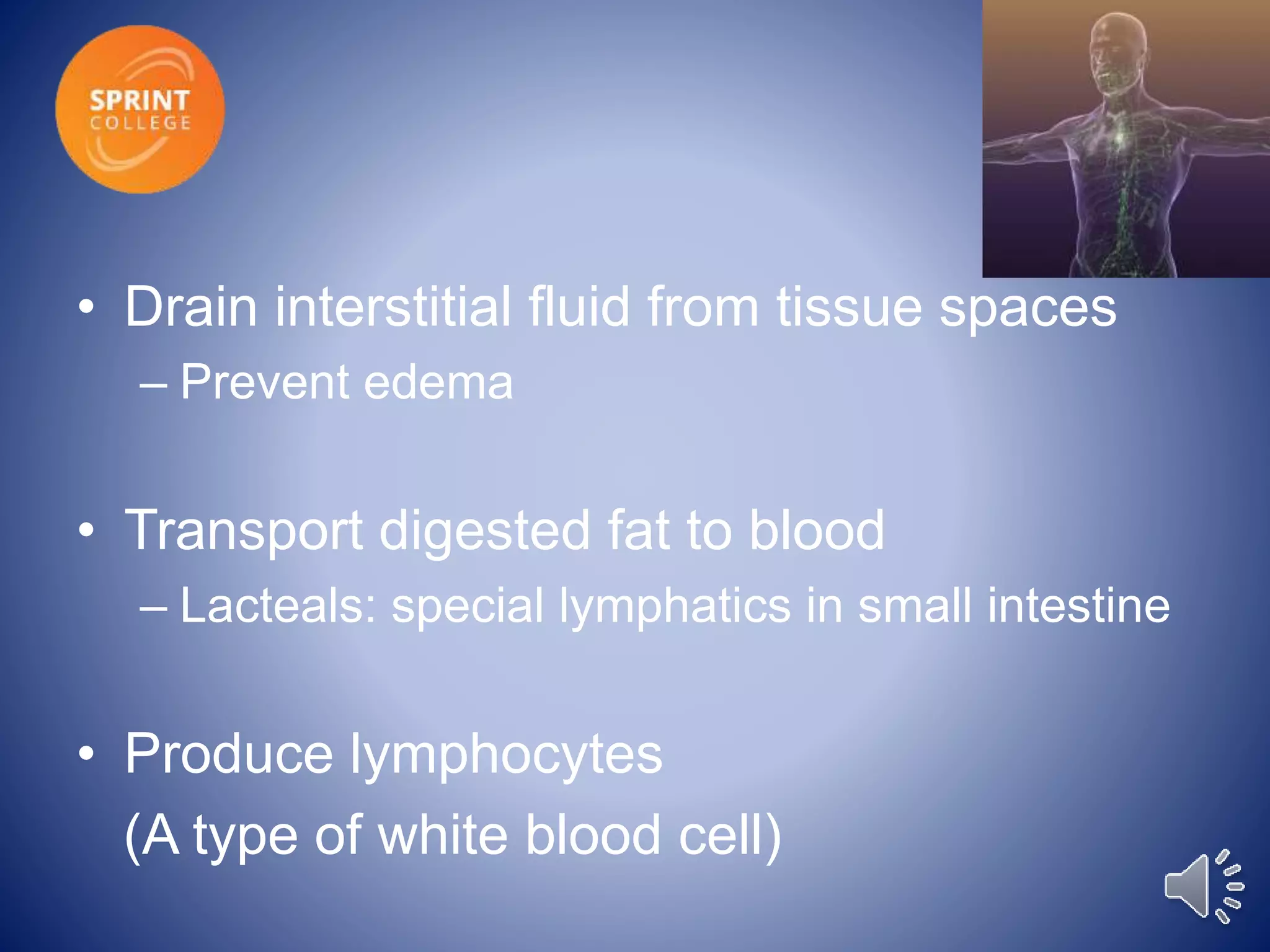 SPRINT
COLLEGE

• Drain interstitial fluid from tissue spaces
– Prevent edema

• Transport digested fat to blood
– Lacteals: special lymphatics in small intestine

• Produce lymphocytes
(A type of white blood cell)